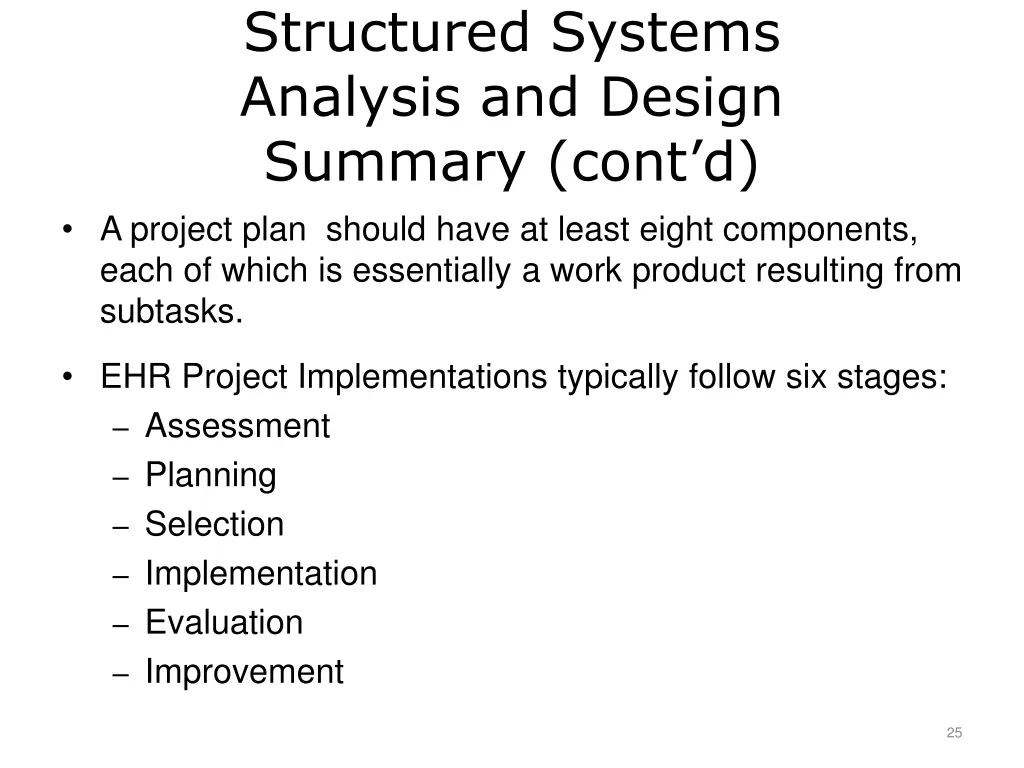 Structured Systems Analysis and Design Summary (cont’d)

• A project plan should have at least eight components, each of which is essentially a work product resulting from subtasks.

• EHR Project Implementations typically follow six stages:
– Assessment
– Planning
– Selection
– Implementation
– Evaluation
– Improvement

25